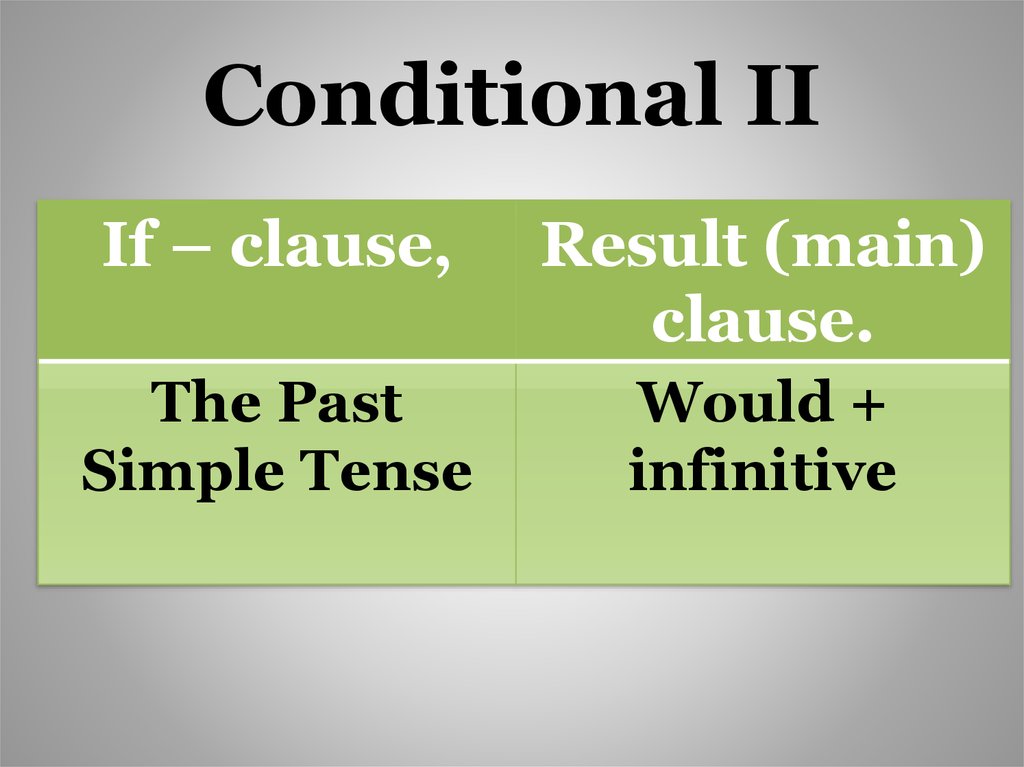 Conditional II

| If – clause, | Result (main) clause. |
|---|---|
| The Past Simple Tense | Would + infinitive |